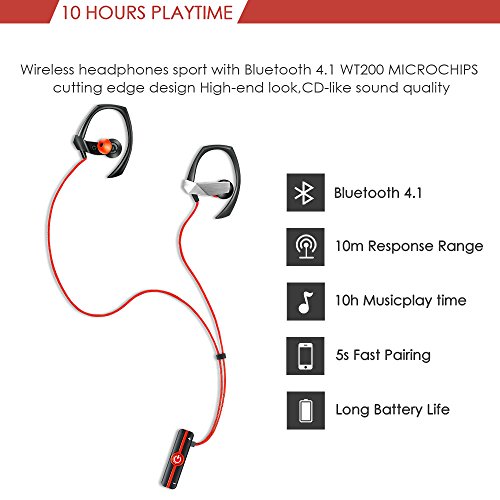 10 HOURS PLAYTIME

Wireless headphones sport with Bluetooth 4.1 WT200 MICROCHIPS cutting edge design High-end look,CD-like sound quality

Bluetooth 4.1

10m Response Range

10h Musicplay time

5s Fast Pairing

Long Battery Life